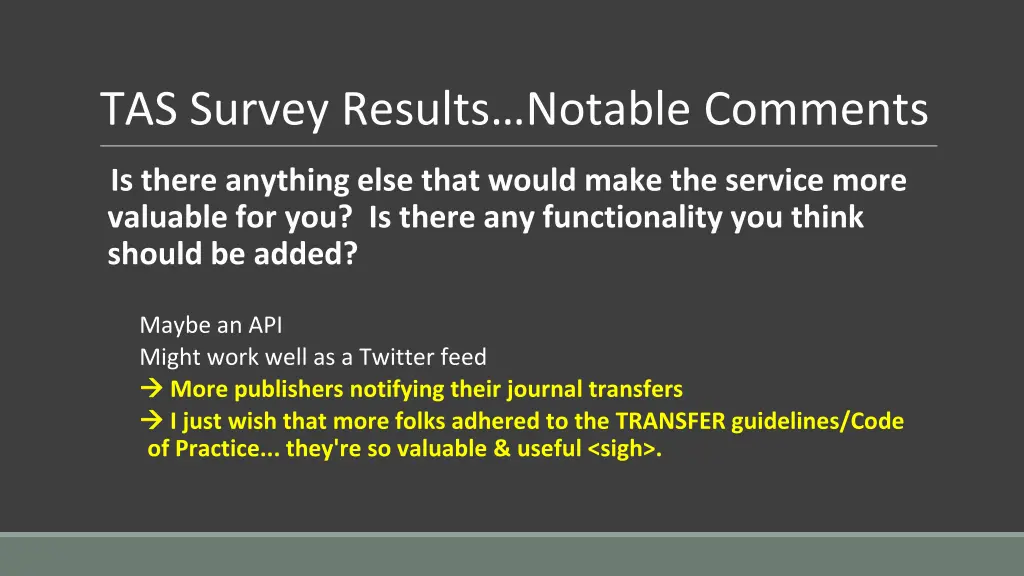 TAS Survey Results…Notable Comments

Is there anything else that would make the service more valuable for you? Is there any functionality you think should be added?

Maybe an API
Might work well as a Twitter feed
→ More publishers notifying their journal transfers
→ I just wish that more folks adhered to the TRANSFER guidelines/Code of Practice... they're so valuable & useful <sigh>.